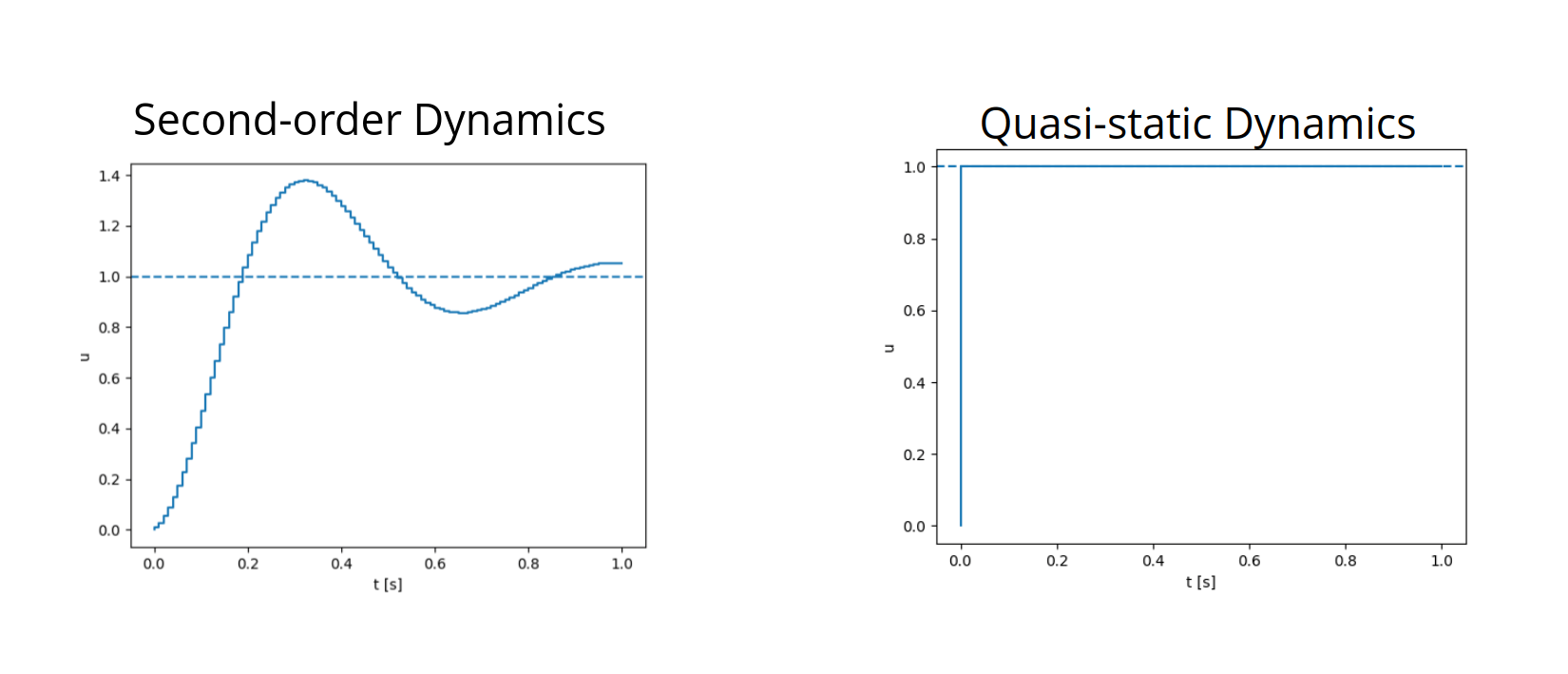 Second-order Dynamics

1.4
1.2
1.0
0.8
0.6
0.4
0.2
0.0
u
0.0 0.2 0.4 0.6 0.8 1.0
t [s]

Quasi-static Dynamics

1.0
0.8
0.6
0.4
0.2
0.0
u
0.0 0.2 0.4 0.6 0.8 1.0
t [s]